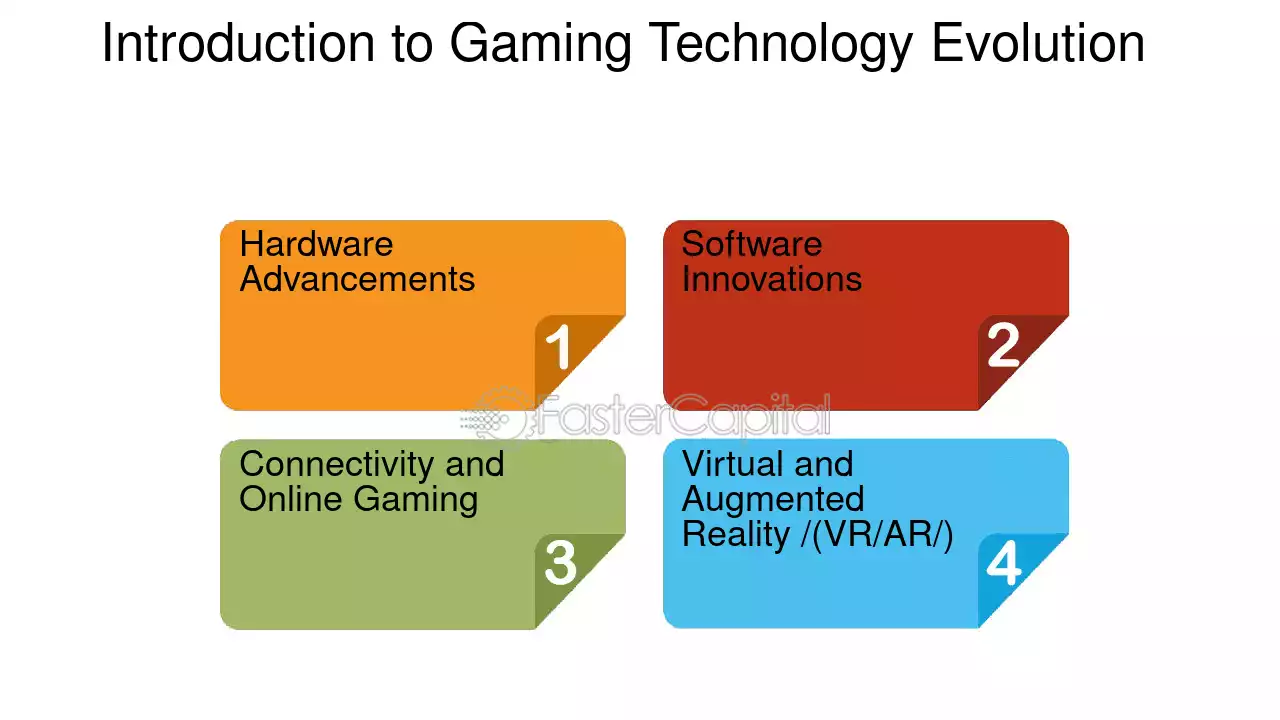 Introduction to Gaming Technology Evolution

Hardware Advancements

1

Software Innovations

2

Connectivity and Online Gaming

3

Virtual and Augmented Reality /(VR/AR/)

4

FasterCapital